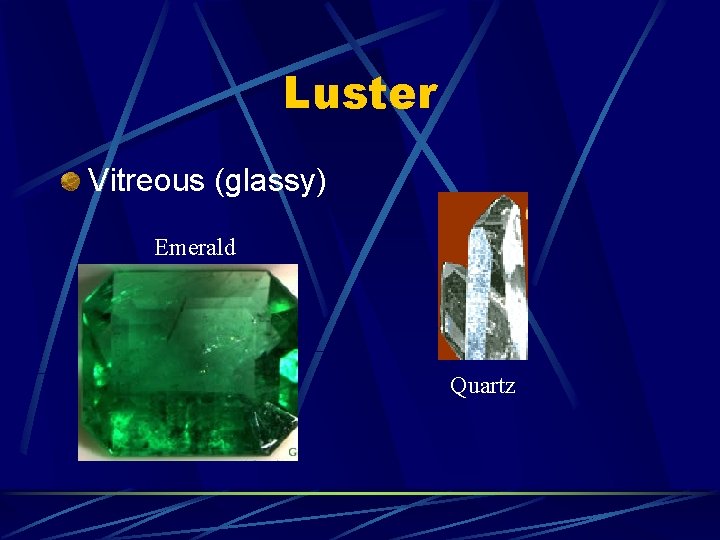 Luster

Vitreous (glassy)

Emerald

G

Quartz